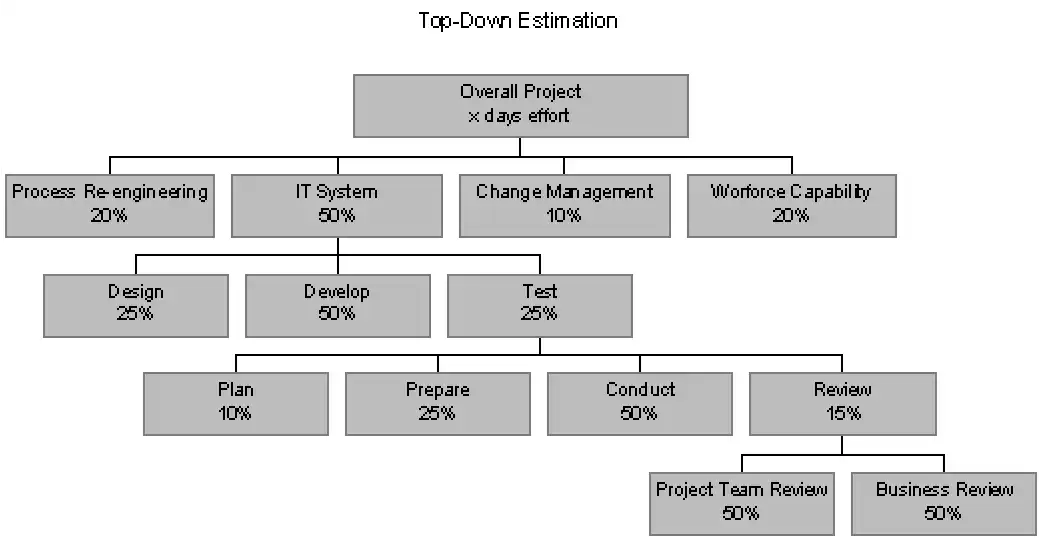 Top-Down Estimation

Overall Project
x days effort

Process Re-engineering
20%

IT System
50%

Change Management
10%

Worforce Capability
20%

Design
25%

Develop
50%

Test
25%

Plan
10%

Prepare
25%

Conduct
50%

Review
15%

Project Team Review
50%

Business Review
50%